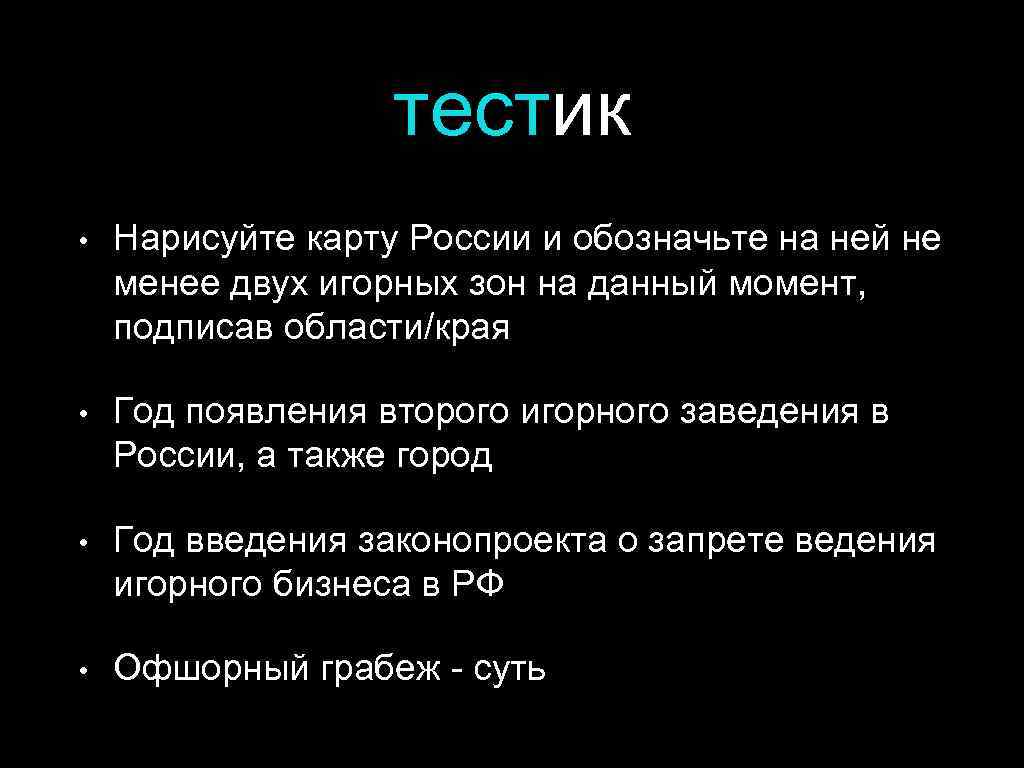 тестик

• Нарисуйте карту России и обозначьте на ней не менее двух игорных зон на данный момент, подписав области/края

• Год появления второго игорного заведения в России, а также город

• Год введения законопроекта о запрете ведения игорного бизнеса в РФ

• Офшорный грабеж - суть